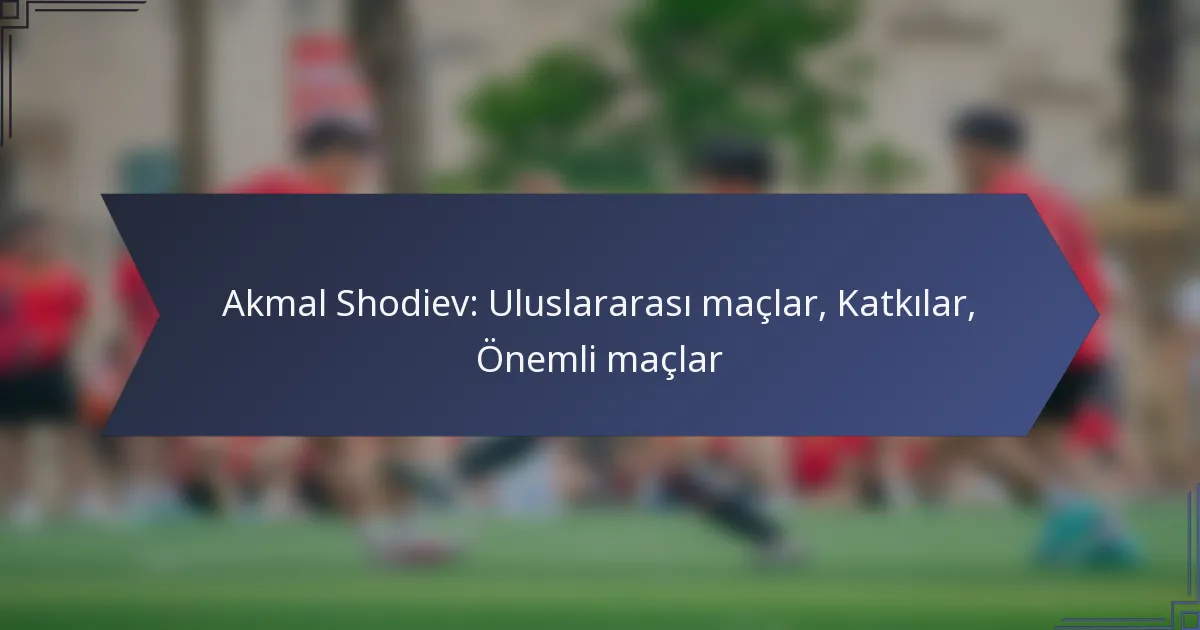 Akmal Shodiev: Uluslararası maçlar, Katkılar, Önemli maçlar